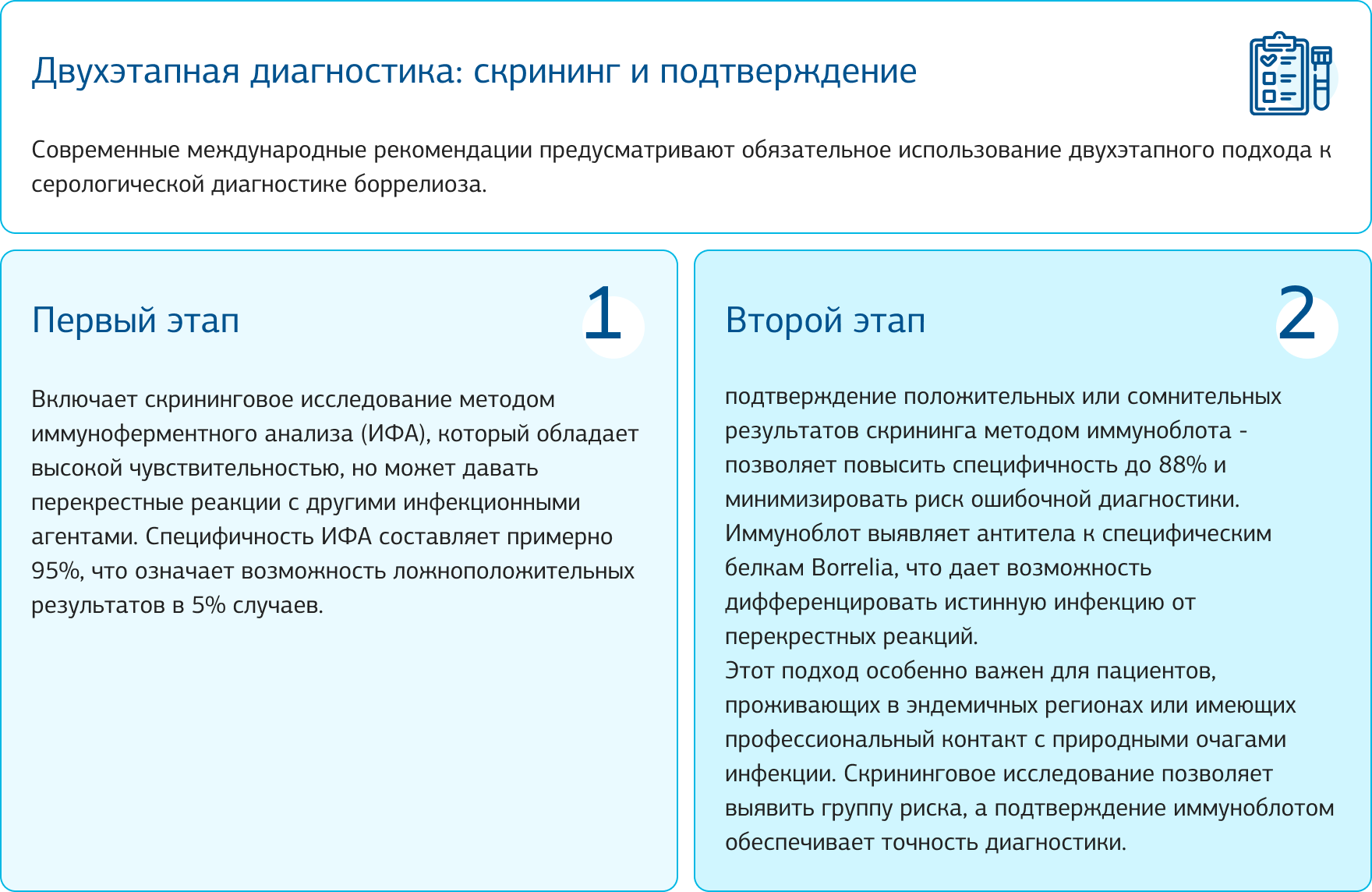 Двухэтапная диагностика: скрининг и подтверждение

Современные международные рекомендации предусматривают обязательное использование двухэтапного подхода к серологической диагностике боррелиоза.

Первый этап

1

Включает скрининговое исследование методом иммуноферментного анализа (ИФА), который обладает высокой чувствительностью, но может давать перекрестные реакции с другими инфекционными агентами. Специфичность ИФА составляет примерно 95%, что означает возможность ложноположительных результатов в 5% случаев.

Второй этап

2

подтверждение положительных или сомнительных результатов скрининга методом иммуноблота - позволяет повысить специфичность до 88% и минимизировать риск ошибочной диагностики. Иммуноблот выявляет антитела к специфическим белкам Borrelia, что дает возможность дифференцировать истинную инфекцию от перекрестных реакций.
Этот подход особенно важен для пациентов, проживающих в эндемичных регионах или имеющих профессиональный контакт с природными очагами инфекции. Скрининговое исследование позволяет выявить группу риска, а подтверждение иммуноблотом обеспечивает точность диагностики.